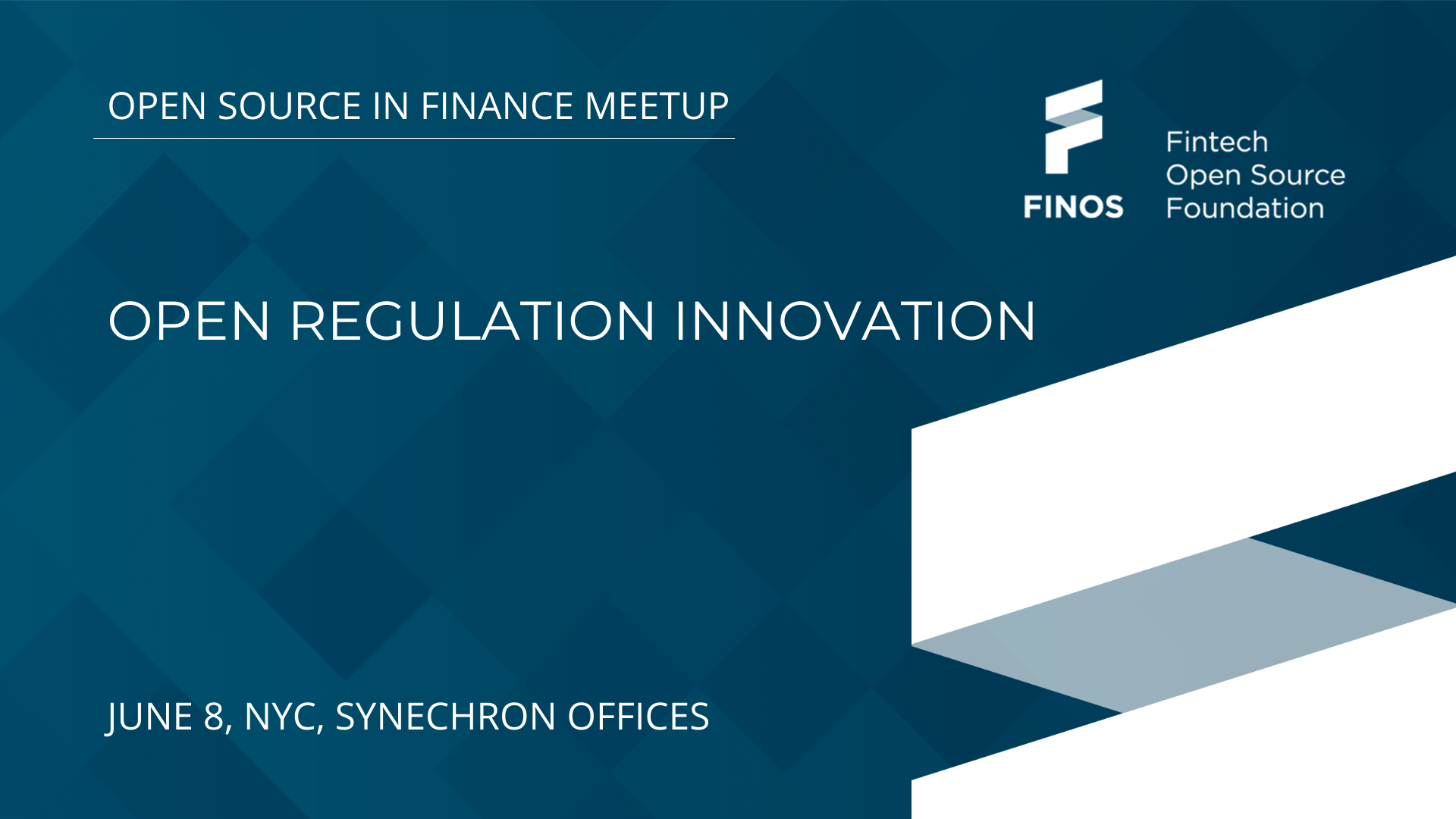 OPEN SOURCE IN FINANCE MEETUP

FINOS

Fintech
Open Source
Foundation

OPEN REGULATION INNOVATION

JUNE 8, NYC, SYNECHRON OFFICES